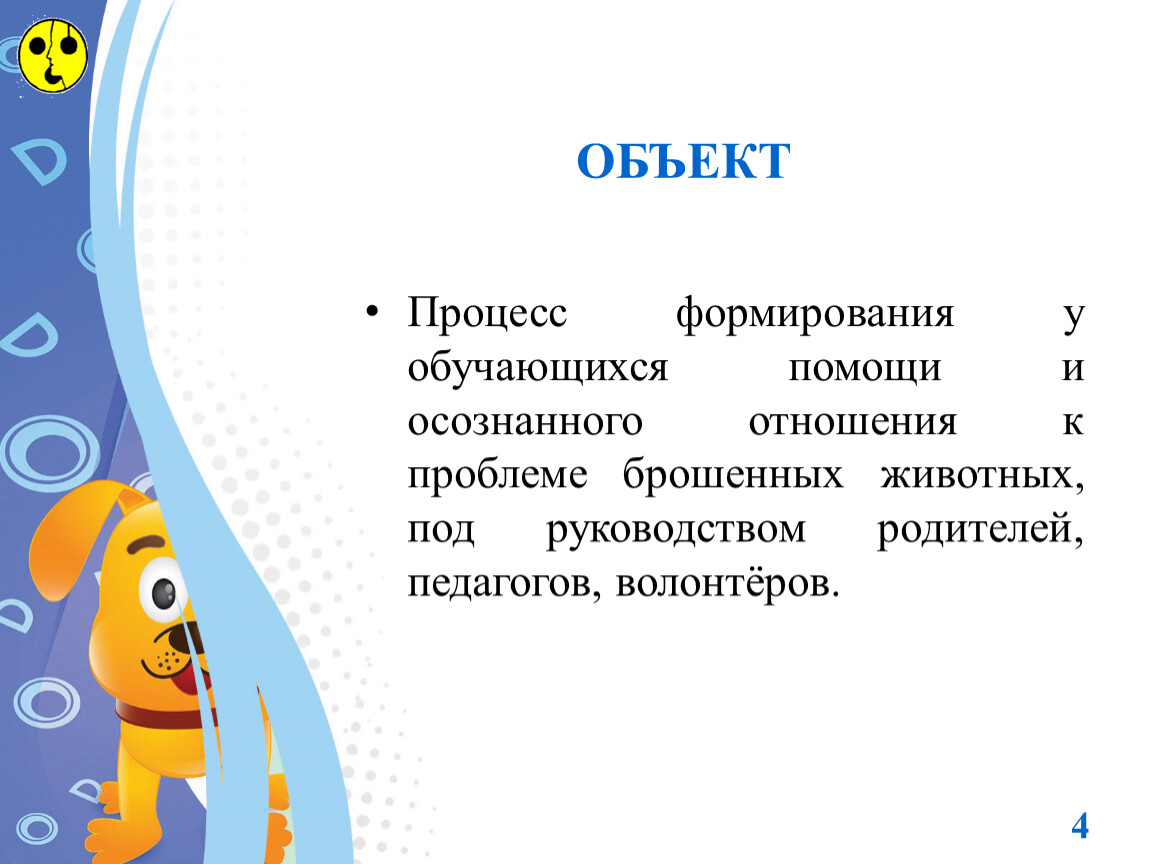 ОБЪЕКТ

• Процесс формирования у обучающихся помощи и осознанного отношения к проблеме брошенных животных, под руководством родителей, педагогов, волонтёров.

4